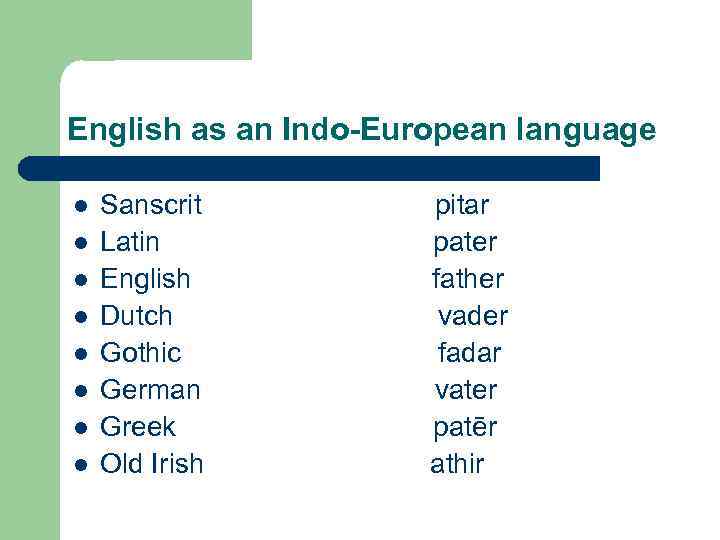 English as an Indo-European language

- Sanscrit pitar
- Latin pater
- English father
- Dutch vader
- Gothic fadar
- German vater
- Greek patēr
- Old Irish athir